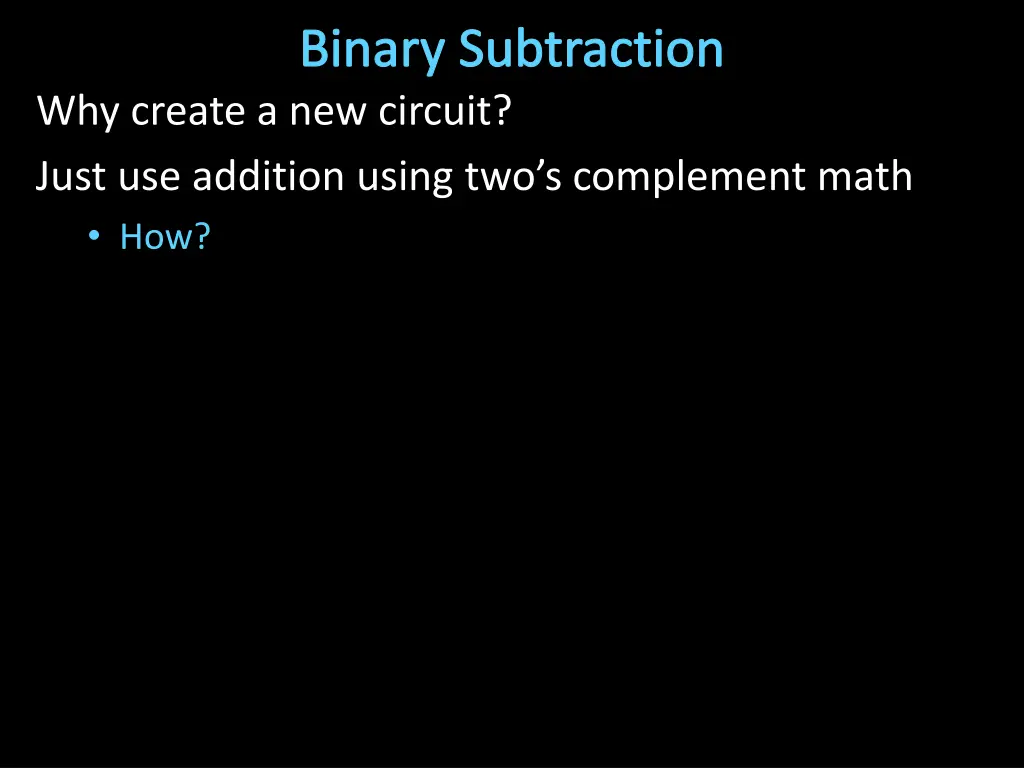 Binary Subtraction

Why create a new circuit?

Just use addition using two’s complement math

• How?